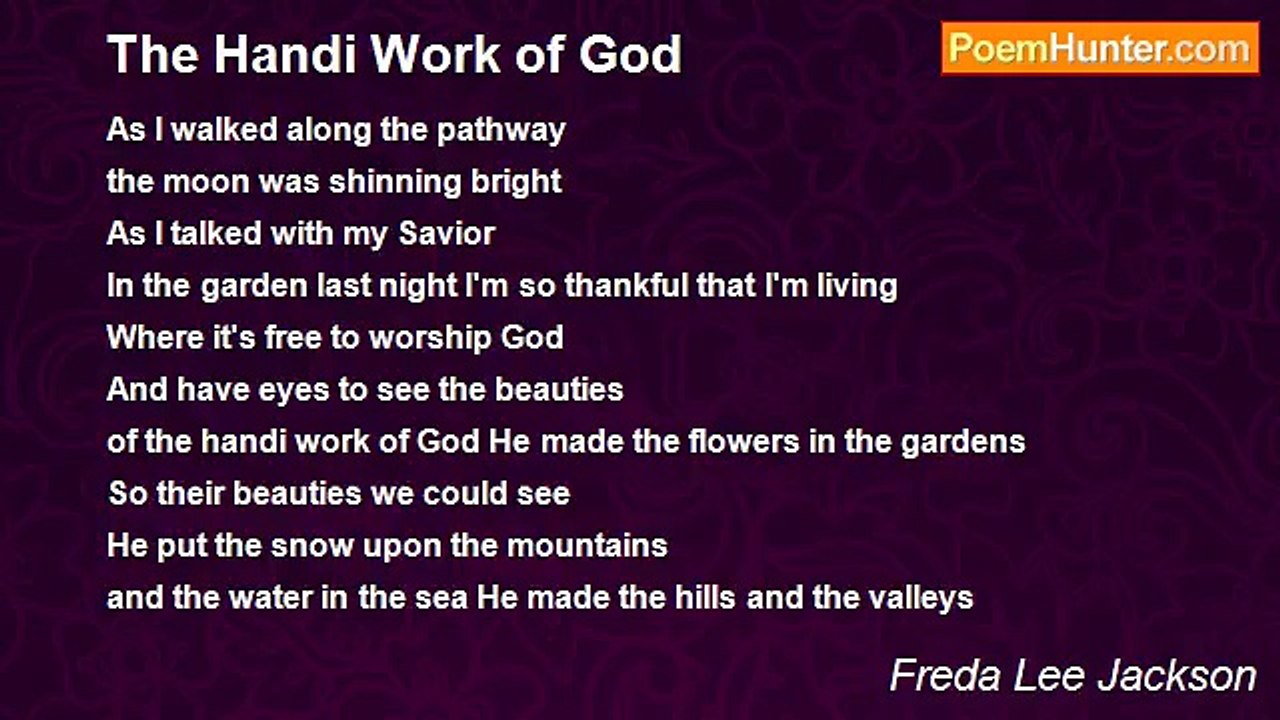 The Handi Work of God

PoemHunter.com

As I walked along the pathway
the moon was shinning bright
As I talked with my Savior
In the garden last night I'm so thankful that I'm living
Where it's free to worship God
And have eyes to see the beauties
of the handi work of God He made the flowers in the gardens
So their beauties we could see
He put the snow upon the mountains
and the water in the sea He made the hills and the valleys

Freda Lee Jackson